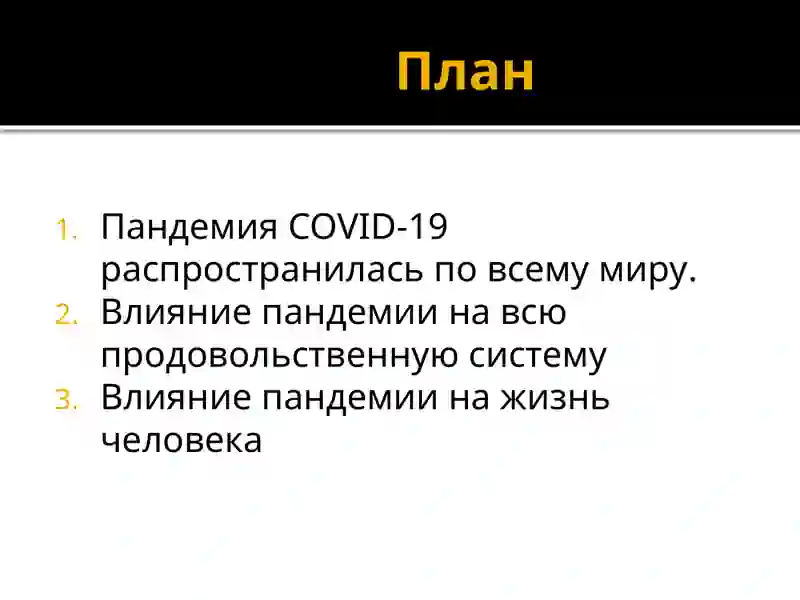 План

1. Пандемия COVID-19 распространилась по всему миру.
2. Влияние пандемии на всю продовольственную систему
3. Влияние пандемии на жизнь человека